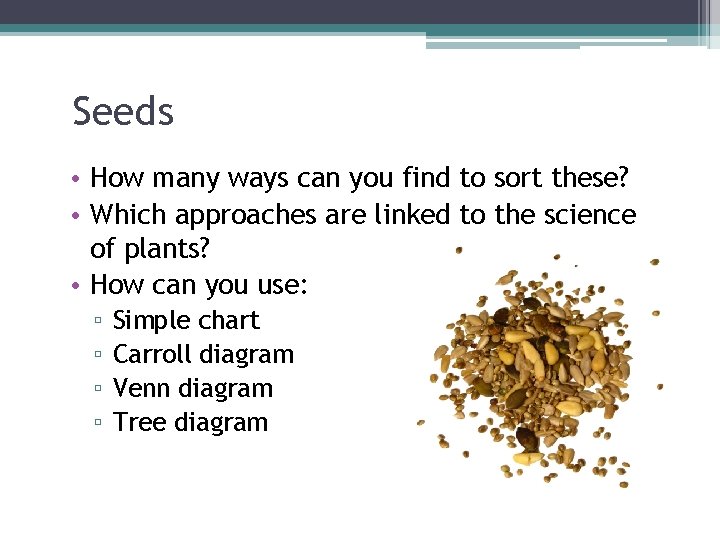 Seeds

• How many ways can you find to sort these?
• Which approaches are linked to the science of plants?
• How can you use:
  ▫ Simple chart
  ▫ Carroll diagram
  ▫ Venn diagram
  ▫ Tree diagram